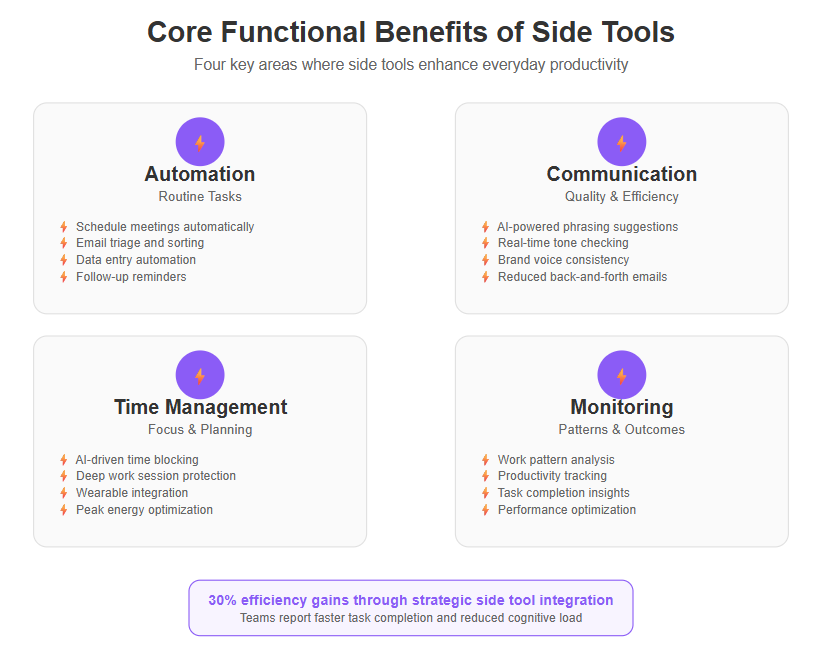 Core Functional Benefits of Side Tools

Four key areas where side tools enhance everyday productivity

Automation
Routine Tasks

Schedule meetings automatically
Email triage and sorting
Data entry automation
Follow-up reminders

Communication
Quality & Efficiency

AI-powered phrasing suggestions
Real-time tone checking
Brand voice consistency
Reduced back-and-forth emails

Time Management
Focus & Planning

AI-driven time blocking
Deep work session protection
Wearable integration
Peak energy optimization

Monitoring
Patterns & Outcomes

Work pattern analysis
Productivity tracking
Task completion insights
Performance optimization

30% efficiency gains through strategic side tool integration
Teams report faster task completion and reduced cognitive load